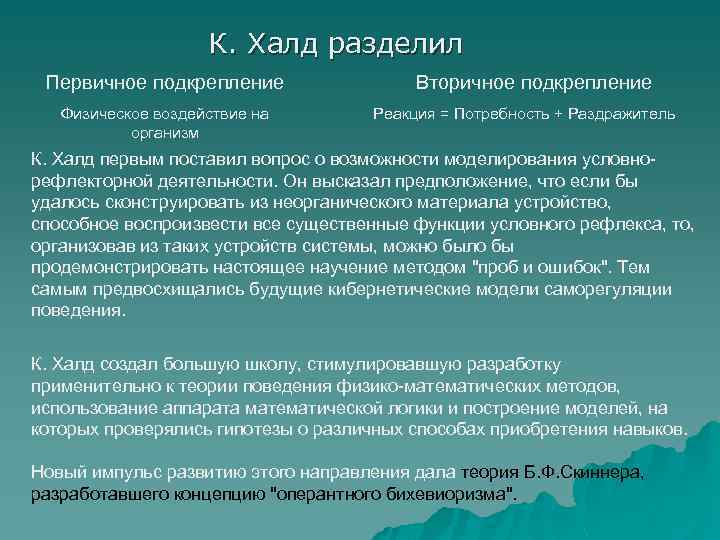 К. Халд разделил

Первичное подкрепление

Физическое воздействие на организм

Вторичное подкрепление

Реакция = Потребность + Раздражитель

К. Халд первым поставил вопрос о возможности моделирования условно-рефлекторной деятельности. Он высказал предположение, что если бы удалось сконструировать из неорганического материала устройство, способное воспроизвести все существенные функции условного рефлекса, то, организовав из таких устройств системы, можно было бы продемонстрировать настоящее научение методом "проб и ошибок". Тем самым предвосхищались будущие кибернетические модели саморегуляции поведения.

К. Халд создал большую школу, стимулировавшую разработку применительно к теории поведения физико-математических методов, использование аппарата математической логики и построение моделей, на которых проверялись гипотезы о различных способах приобретения навыков.

Новый импульс развитию этого направления дала теория Б.Ф.Скиннера, разработавшего концепцию "оперантного бихевиоризма".